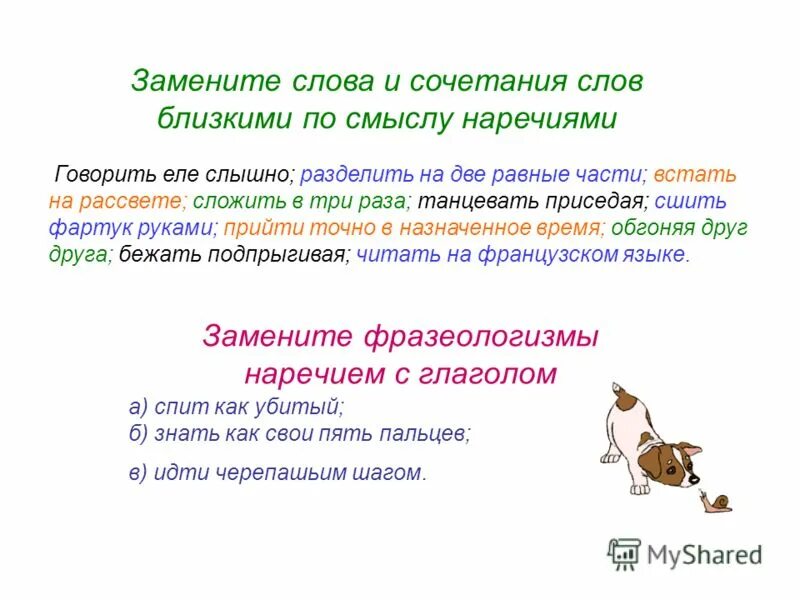 Замените слова и сочетания слов близкими по смыслу наречиями

Говорить еле слышно; разделить на две равные части; встать на рассвете; сложить в три раза; танцевать приседая; сшить фартук руками; прийти точно в назначенное время; обгоняя друг друга; бежать подпрыгивая; читать на французском языке.

Замените фразеологизмы наречием с глаголом

а) спит как убитый;
б) знать как свои пять пальцев;
в) идти черепашьим шагом.

MyShared